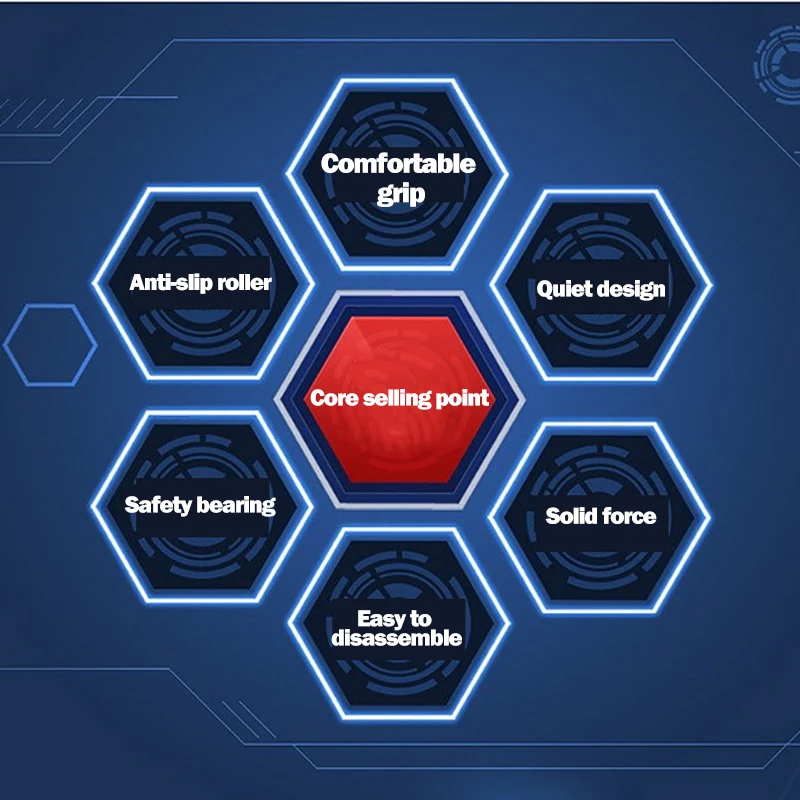 Comfortable grip

Anti-slip roller

Quiet design

Core selling point

Safety bearing

Solid force

Easy to disassemble